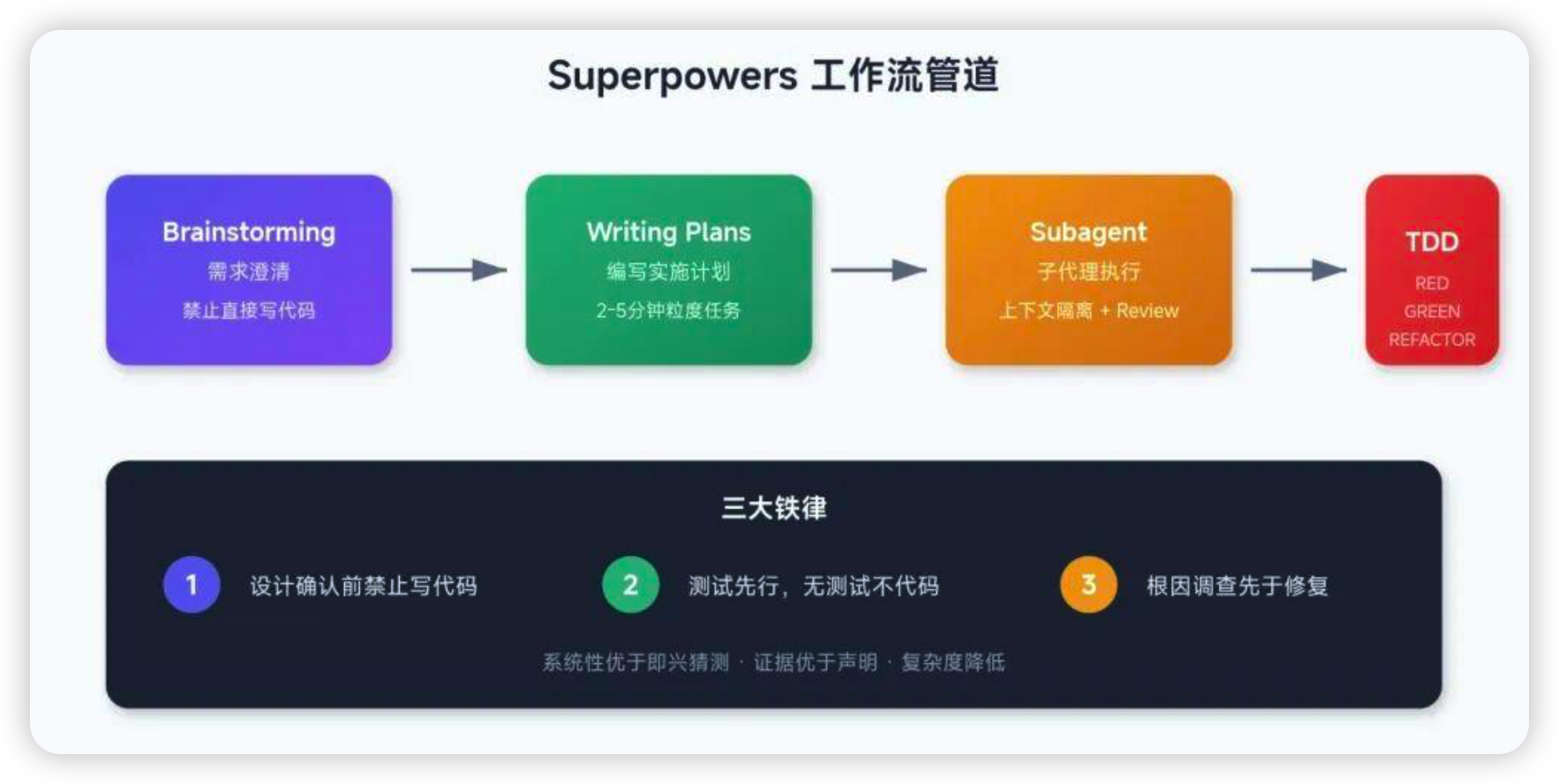 Superpowers 工作流管道

Brainstorming
需求澄清
禁止直接写代码

Writing Plans
编写实施计划
2-5分钟粒度任务

Subagent
子代理执行
上下文隔离 + Review

TDD
RED
GREEN
REFACTOR

三大铁律

1 设计确认前禁止写代码

2 测试先行，无测试不代码

3 根因调查先于修复

系统性优于即兴猜测 · 证据优于声明 · 复杂度降低